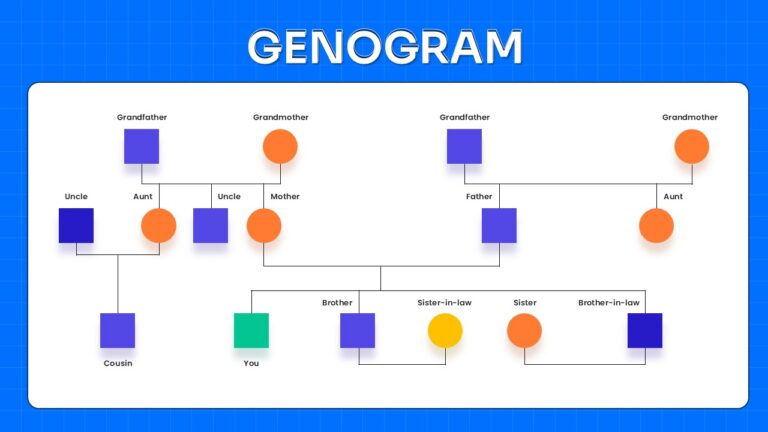 GENOGRAM

Grandfather

Grandmother

Grandfather

Grandmother

Uncle

Aunt

Uncle

Mother

Father

Aunt

Brother

Sister-in-law

Sister

Brother-in-law

Cousin

You